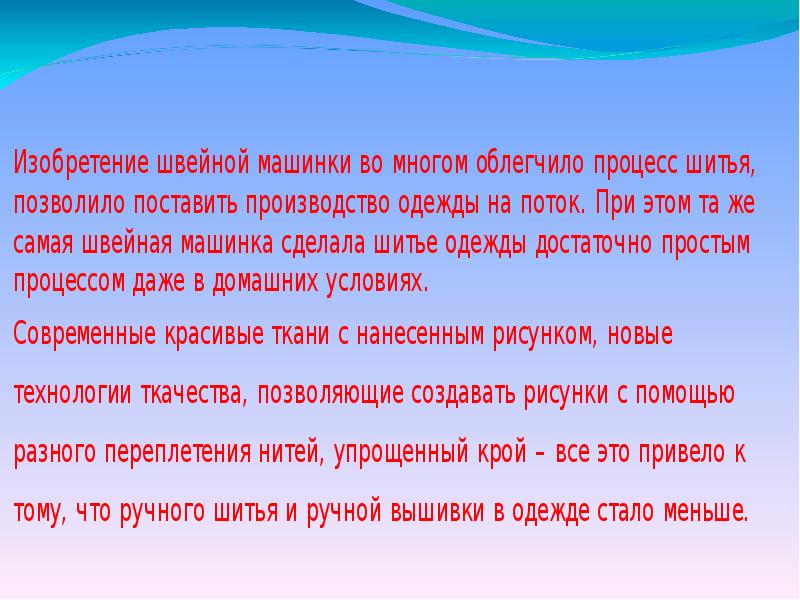 Изобретение швейной машинки во многом облегчило процесс шитья, позволило поставить производство одежды на поток. При этом та же самая швейная машинка сделала шитье одежды достаточно простым процессом даже в домашних условиях.

Современные красивые ткани с нанесенным рисунком, новые технологии ткачества, позволяющие создавать рисунки с помощью разного переплетения нитей, упрощенный крой – все это привело к тому, что ручного шитья и ручной вышивки в одежде стало меньше.